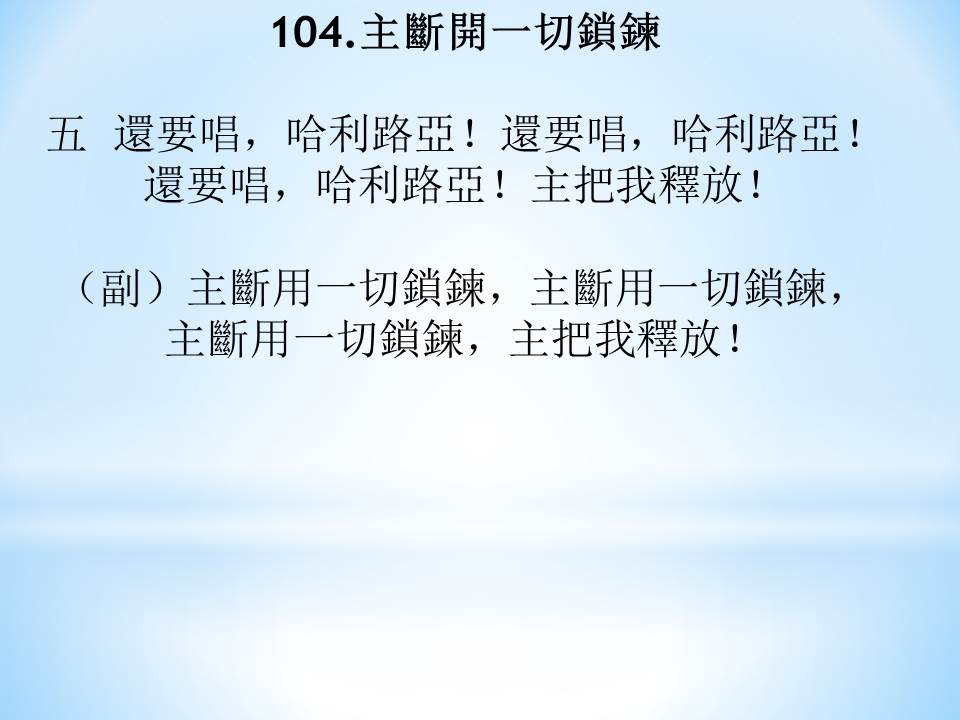 104.主斷開一切鎖鍊

五 還要唱，哈利路亞！還要唱，哈利路亞！還要唱，哈利路亞！主把我釋放！

（副）主斷用一切鎖鍊，主斷用一切鎖鍊，主斷用一切鎖鍊，主把我釋放！